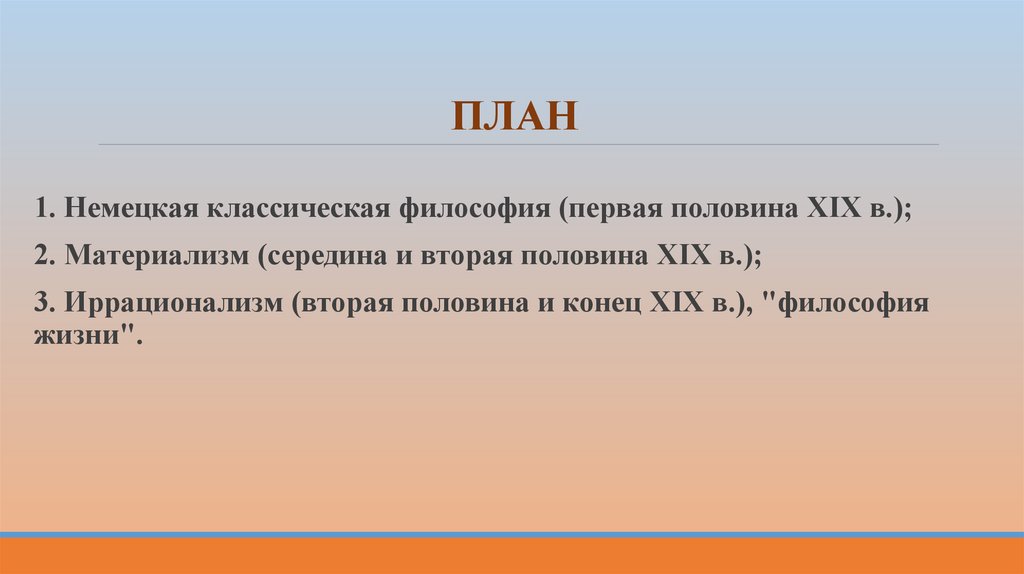 ПЛАН

1. Немецкая классическая философия (первая половина XIX в.);

2. Материализм (середина и вторая половина XIX в.);

3. Иррационализм (вторая половина и конец XIX в.), "философия жизни".